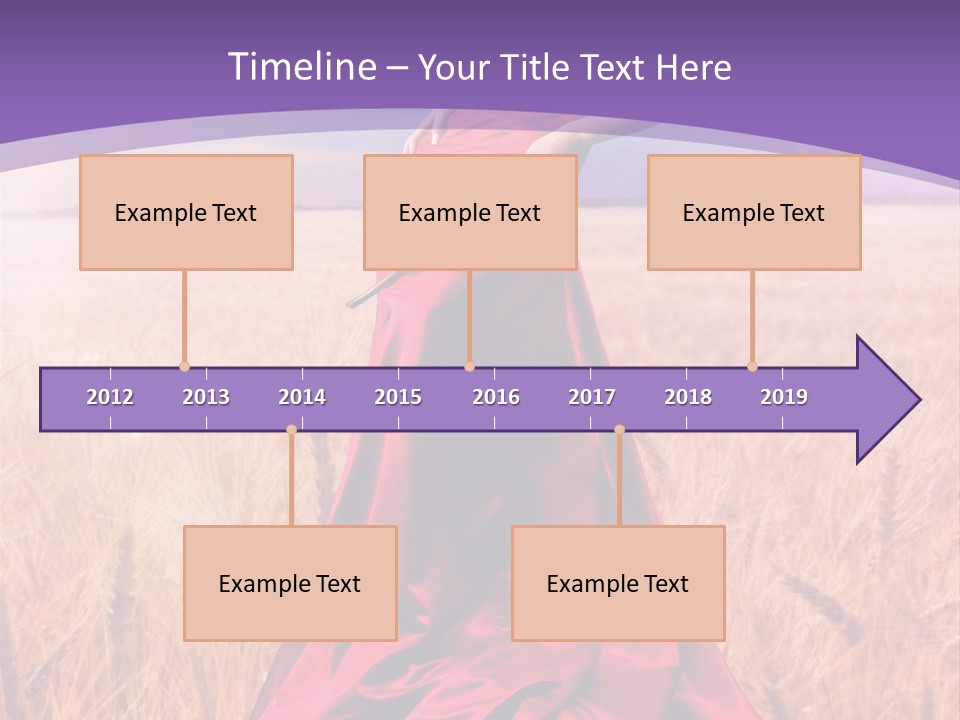 Timeline – Your Title Text Here

Example Text

Example Text

Example Text

2012 2013 2014 2015 2016 2017 2018 2019

Example Text

Example Text